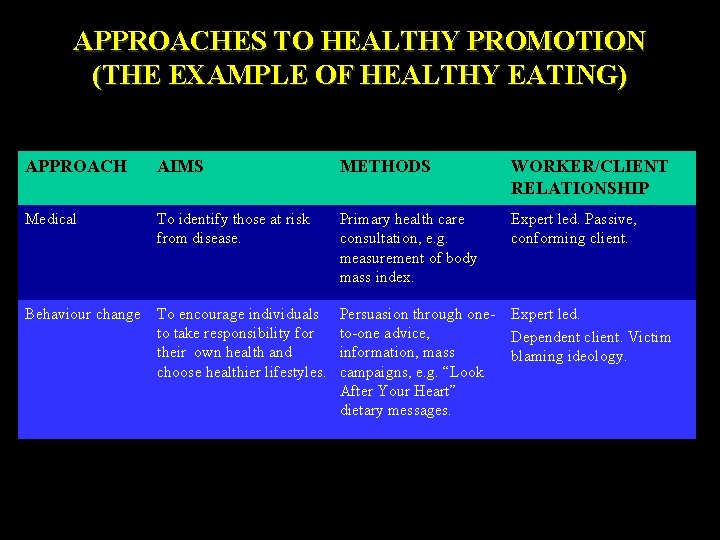 APPROACHES TO HEALTHY PROMOTION
(THE EXAMPLE OF HEALTHY EATING)

| APPROACH | AIMS | METHODS | WORKER/CLIENT RELATIONSHIP |
|---|---|---|---|
| Medical | To identify those at risk from disease. | Primary health care consultation, e.g. measurement of body mass index. | Expert led. Passive, conforming client. |
| Behaviour change | To encourage individuals to take responsibility for their own health and choose healthier lifestyles. | Persuasion through one-to-one advice, information, mass campaigns, e.g. “Look After Your Heart” dietary messages. | Expert led. Dependent client. Victim blaming ideology. |